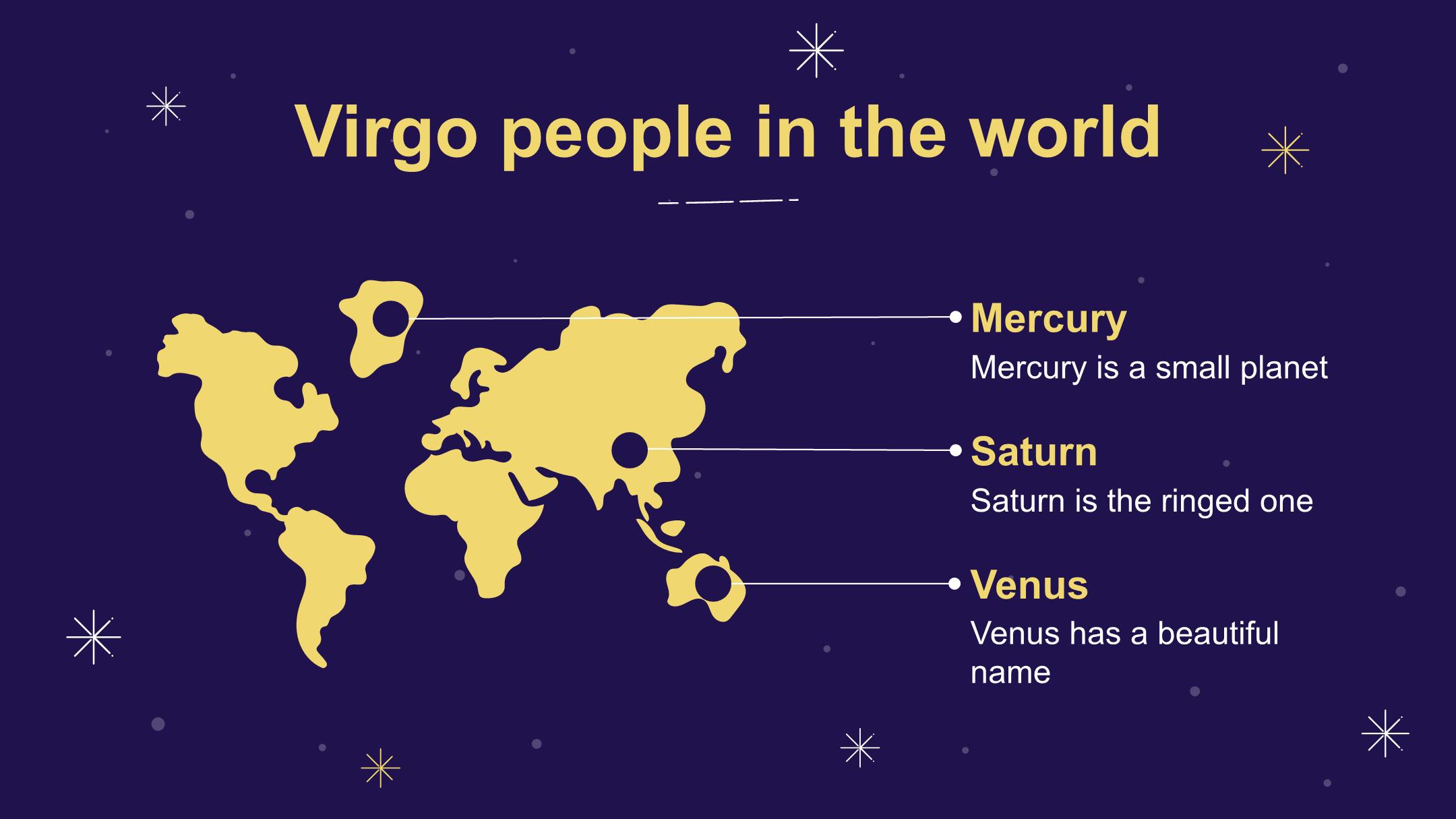 Virgo people in the world

Mercury

Mercury is a small planet

Saturn

Saturn is the ringed one

Venus

Venus has a beautiful name